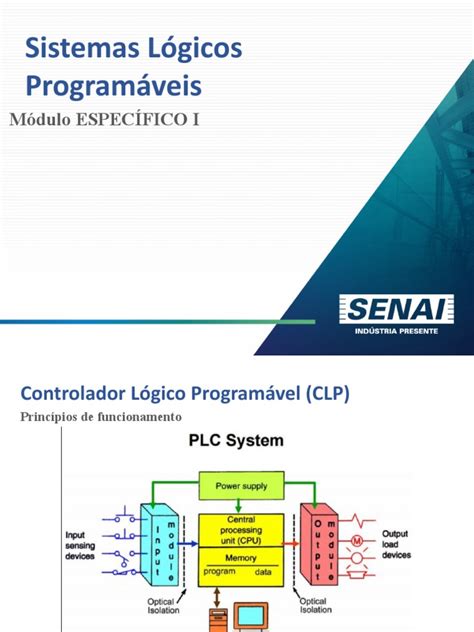 Sistemas Lógicos Programáveis
Módulo ESPECÍFICO I

SENAI
INDÚSTRIA PRESENTE

Controlador Lógico Programável (CLP)
Princípios de funcionamento

PLC System

Power supply

Input sensing devices

Input module

Central processing unit (CPU)

Memory
program data

Output module

M

Output load devices

Optical Isolation

Optical Isolation